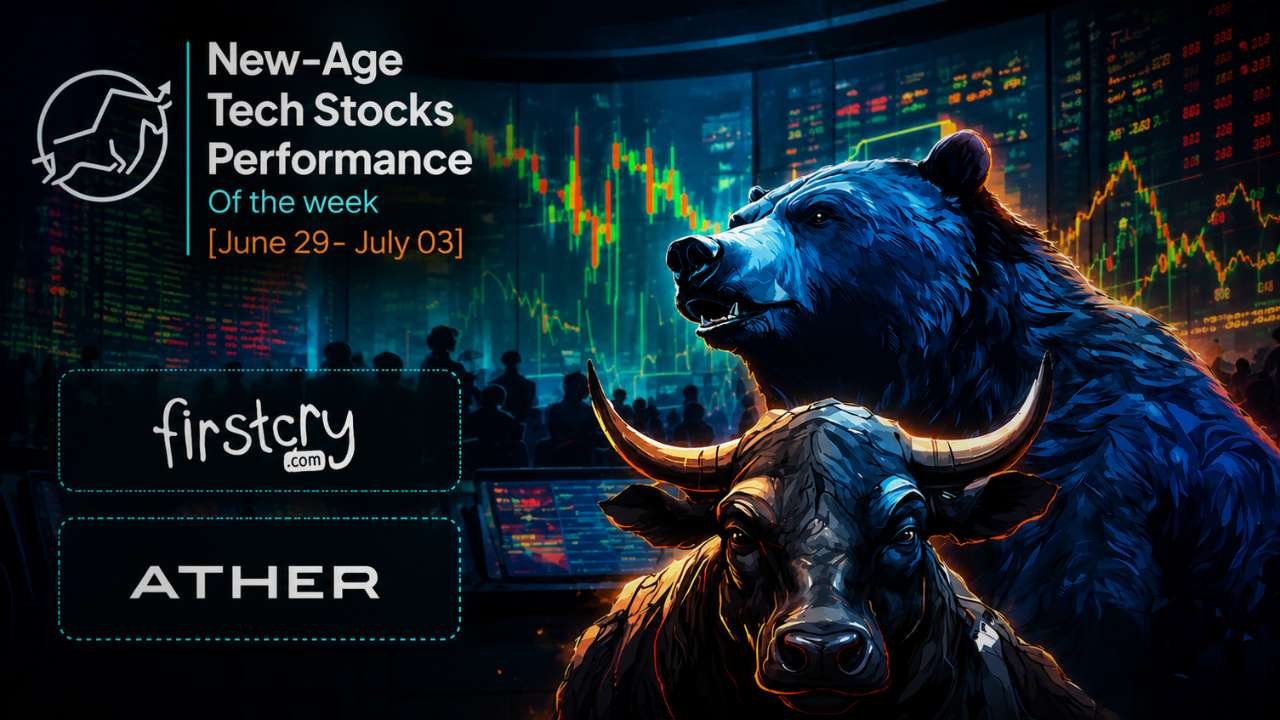 New-Age Tech Stocks Performance
Of the week
[June 29- July 03]

firstcry
.com

ATHER